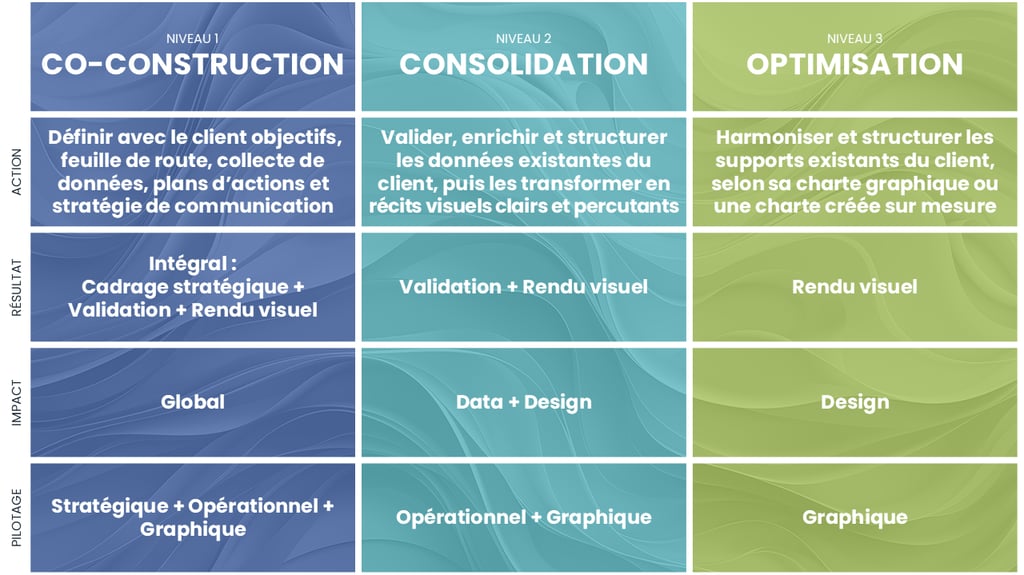 | | NIVEAU 1 CO-CONSTRUCTION | NIVEAU 2 CONSOLIDATION | NIVEAU 3 OPTIMISATION |
|---|---|---|---|
| ACTION | Définir avec le client objectifs, feuille de route, collecte de données, plans d'actions et stratégie de communication | Valider, enrichir et structurer les données existantes du client, puis les transformer en récits visuels clairs et percutants | Harmoniser et structurer les supports existants du client, selon sa charte graphique ou une charte créée sur mesure |
| RÉSULTAT | Intégral : Cadrage stratégique + Validation + Rendu visuel | Validation + Rendu visuel | Rendu visuel |
| IMPACT | Global | Data + Design | Design |
| PILOTAGE | Stratégique + Opérationnel + Graphique | Opérationnel + Graphique | Graphique |